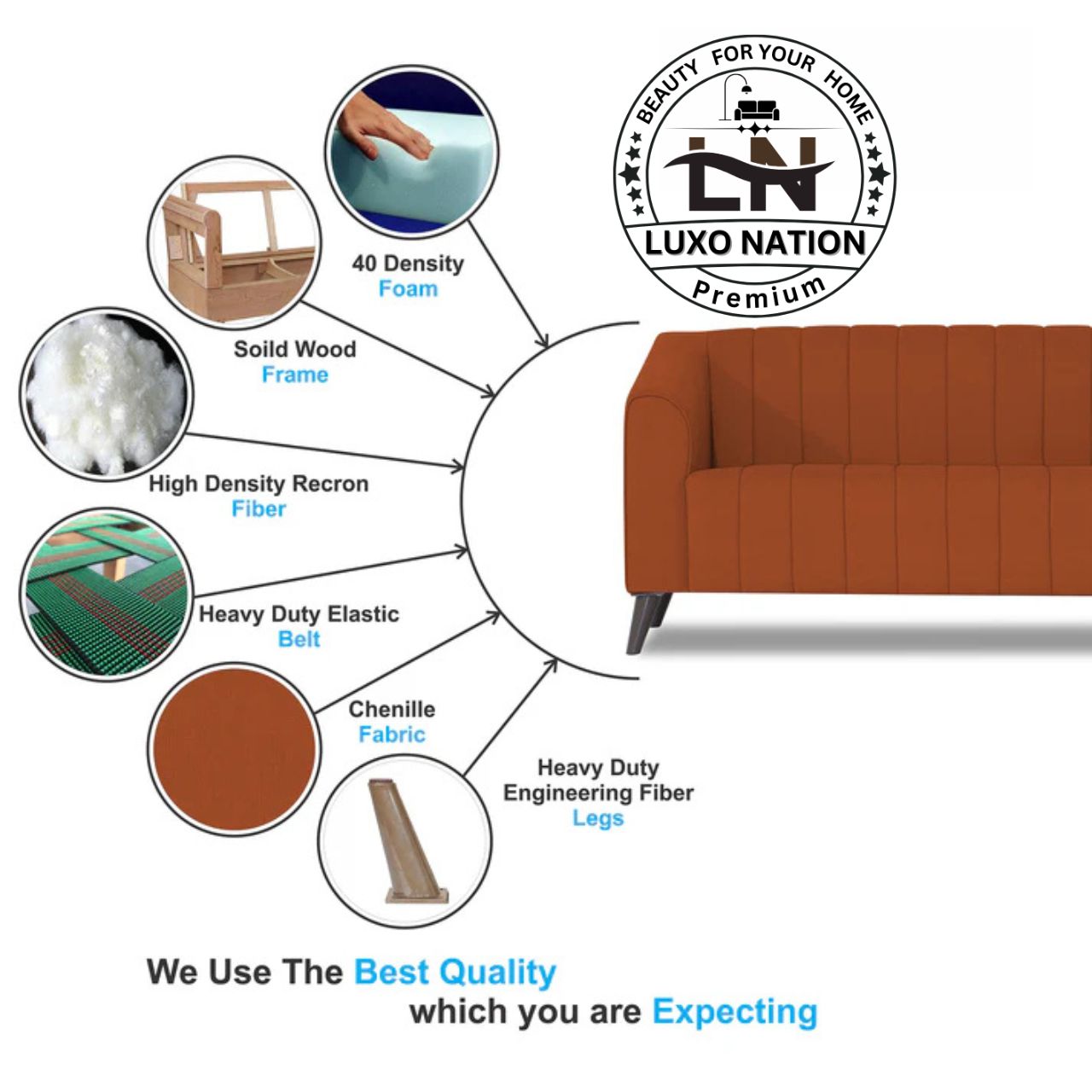 BEAUTY FOR YOUR HOME
LN
LUXO NATION
Premium

40 Density
Foam

Soild Wood
Frame

High Density Recron
Fiber

Heavy Duty Elastic
Belt

Chenille
Fabric

Heavy Duty
Engineering Fiber
Legs

We Use The Best Quality
which you are Expecting